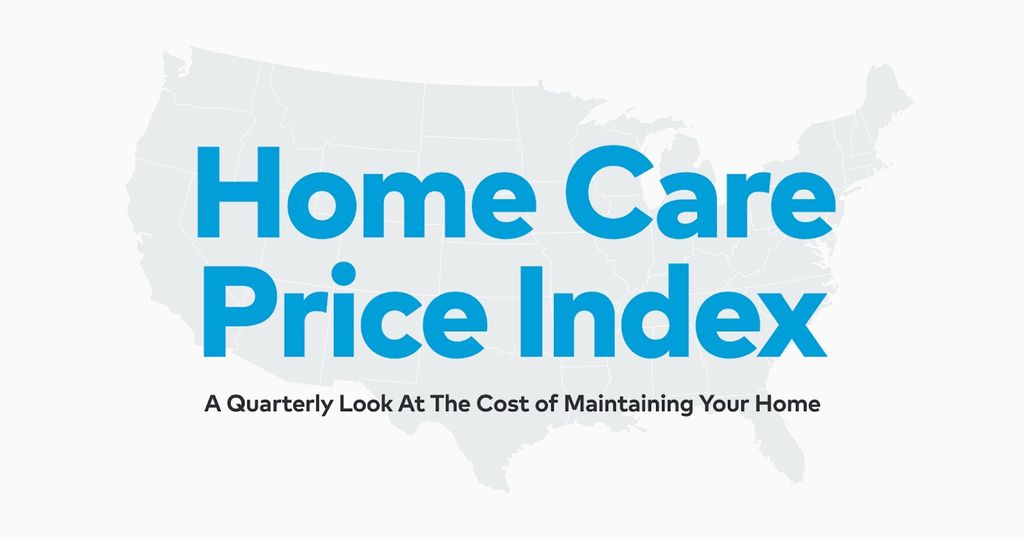 Home Care Price Index

A Quarterly Look At The Cost of Maintaining Your Home